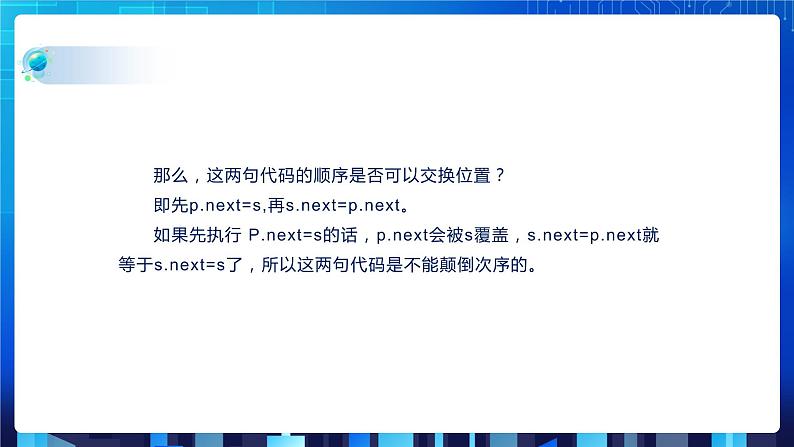 那么，这两句代码的顺序是否可以交换位置？

即先p.next=s,再s.next=p.next。

如果先执行 P.next=s的话，p.next会被s覆盖，s.next=p.next就等于s.next=s了，所以这两句代码是不能颠倒次序的。